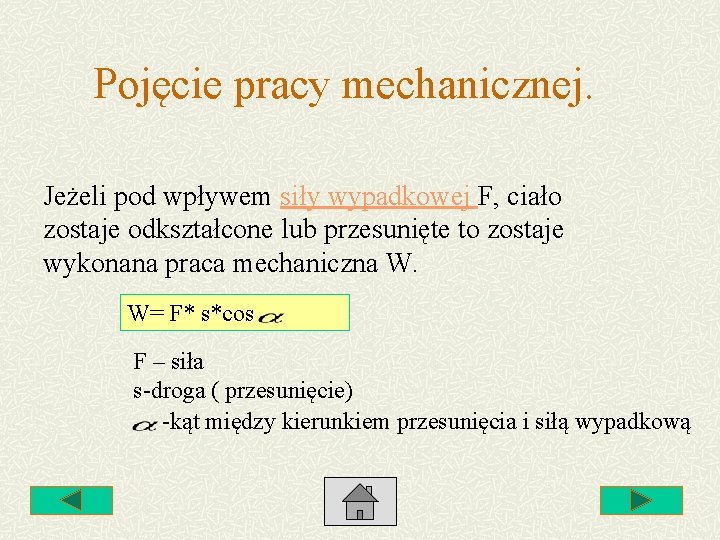 Pojęcie pracy mechanicznej.

Jeżeli pod wpływem siły wypadkowej F, ciało zostaje odkształcone lub przesunięte to zostaje wykonana praca mechaniczna W.

W= F* s*cos $\alpha$

F – siła
s-droga ( przesunięcie)
$\alpha$ -kąt między kierunkiem przesunięcia i siłą wypadkową